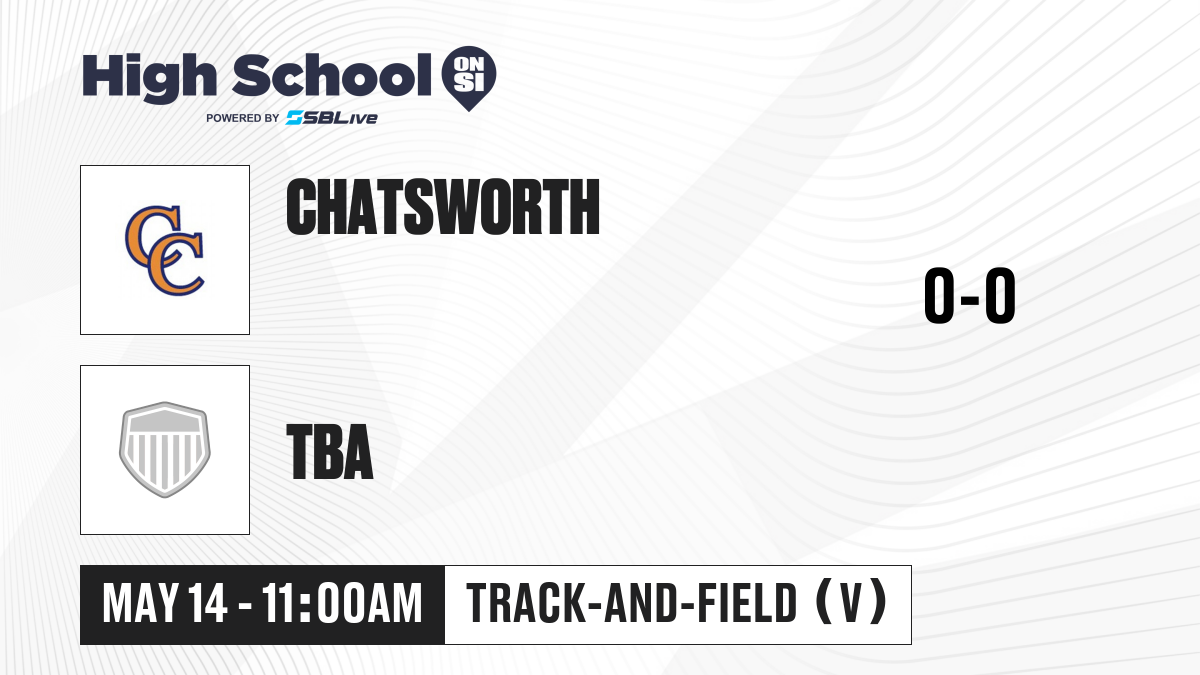 High School ON SI
POWERED BY SBLive

CC

CHATSWORTH

0-0

TBA

MAY 14 - 11:00AM

TRACK-AND-FIELD (V)